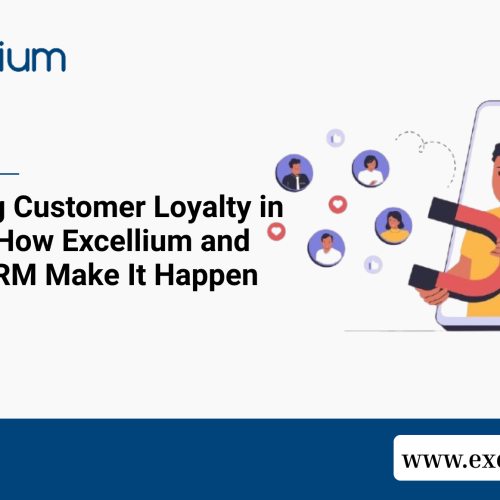 ium

g Customer Loyalty in
How Excellium and
RM Make It Happen

www.exc